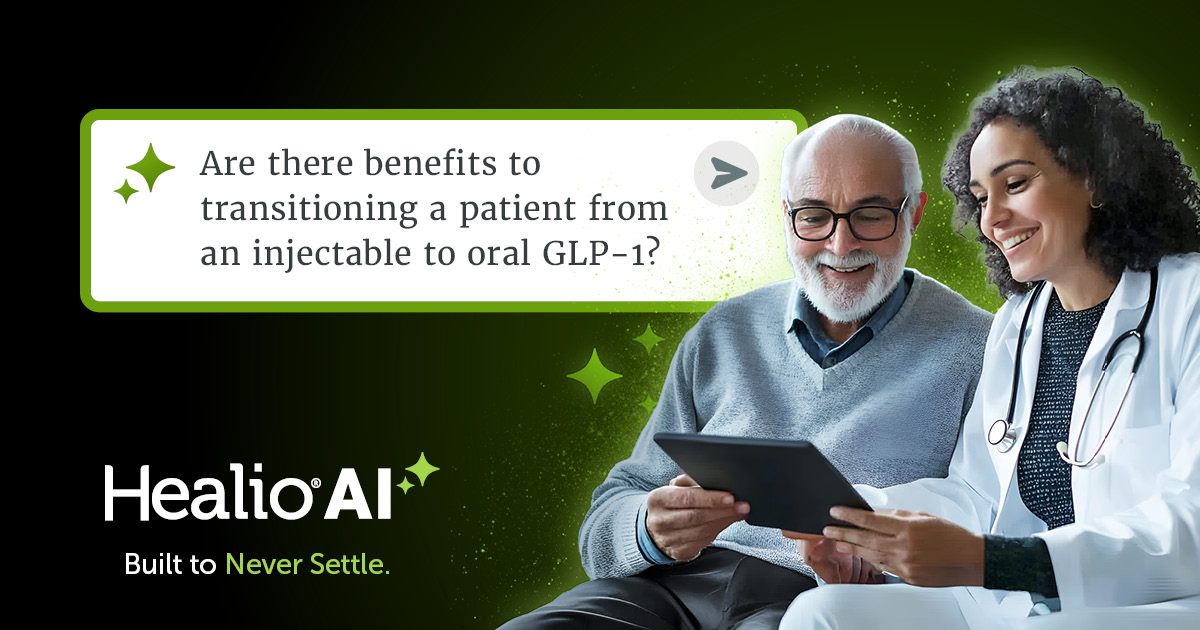 Are there benefits to transitioning a patient from an injectable to oral GLP-1?

Healio® AI

Built to Never Settle.